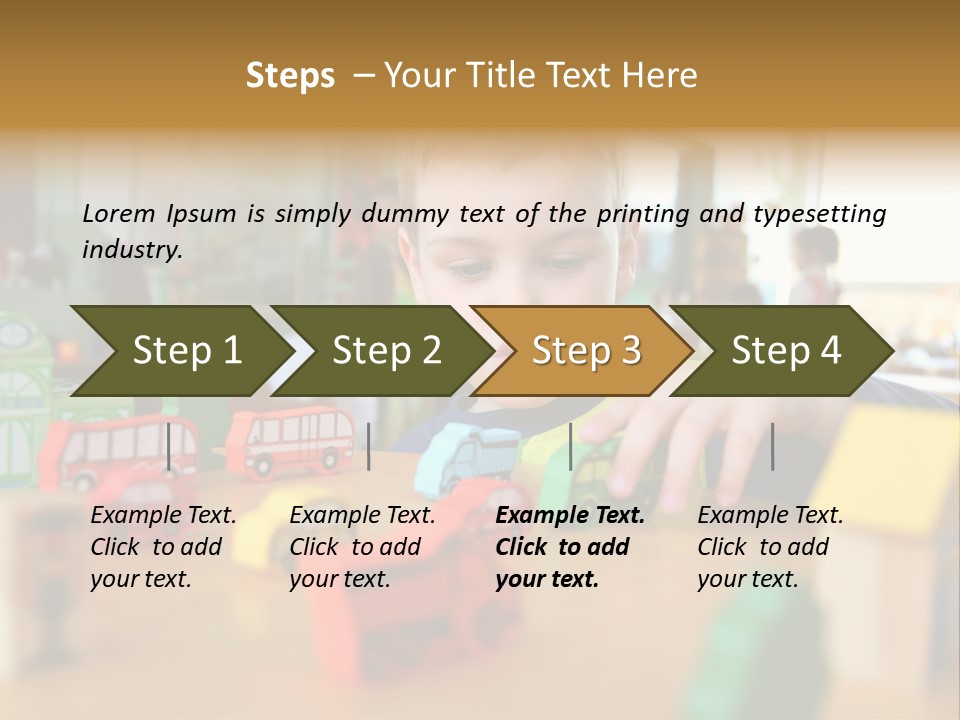 Steps – Your Title Text Here

Lorem Ipsum is simply dummy text of the printing and typesetting industry.

Step 1

Step 2

Step 3

Step 4

Example Text. Click to add your text.

Example Text. Click to add your text.

Example Text. Click to add your text.

Example Text. Click to add your text.